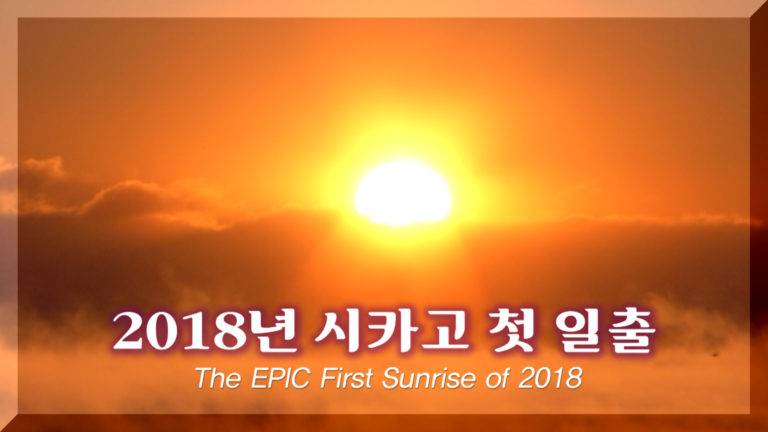 2018년 시카고 첫 일출

The EPIC First Sunrise of 2018